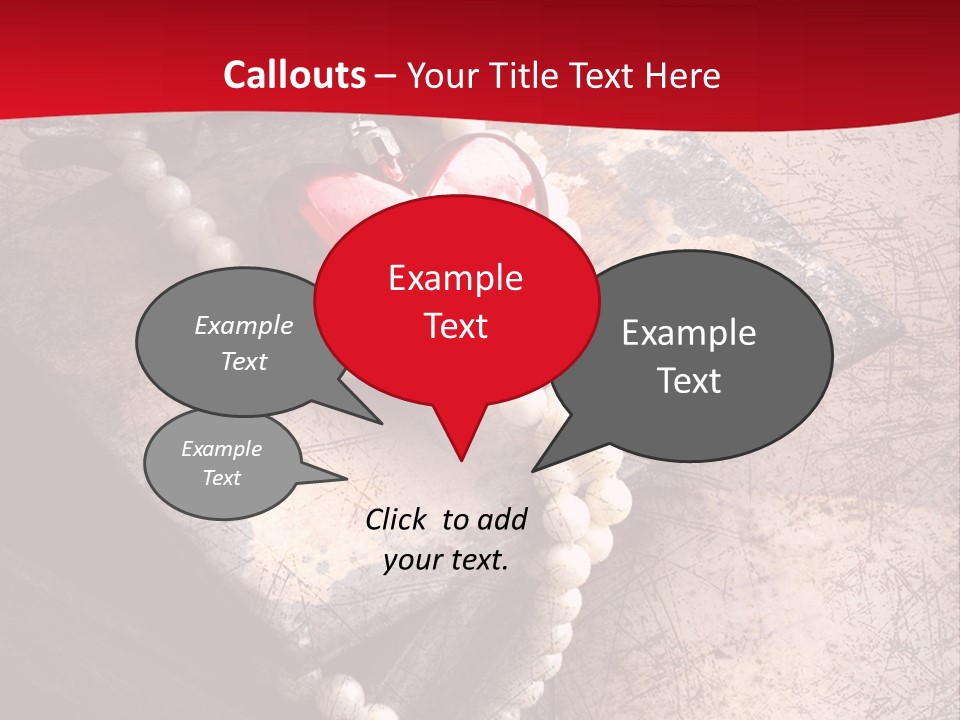 Callouts – Your Title Text Here

Example Text

Example Text

Example Text

Example Text

Click to add your text.